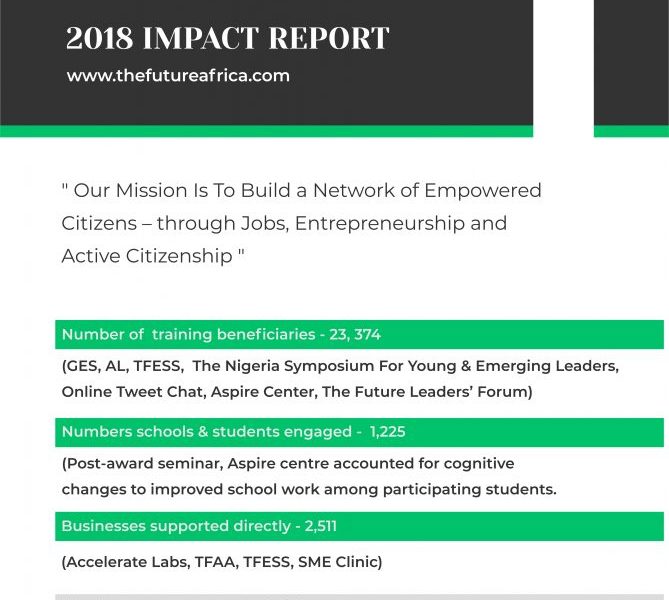 2018 IMPACT REPORT
www.thefutureafrica.com

" Our Mission Is To Build a Network of Empowered Citizens – through Jobs, Entrepreneurship and Active Citizenship "

Number of training beneficiaries - 23, 374

(GES, AL, TFESS, The Nigeria Symposium For Young & Emerging Leaders, Online Tweet Chat, Aspire Center, The Future Leaders' Forum)

Numbers schools & students engaged - 1,225

(Post-award seminar, Aspire centre accounted for cognitive changes to improved school work among participating students.

Businesses supported directly - 2,511

(Accelerate Labs, TFAA, TFESS, SME Clinic)